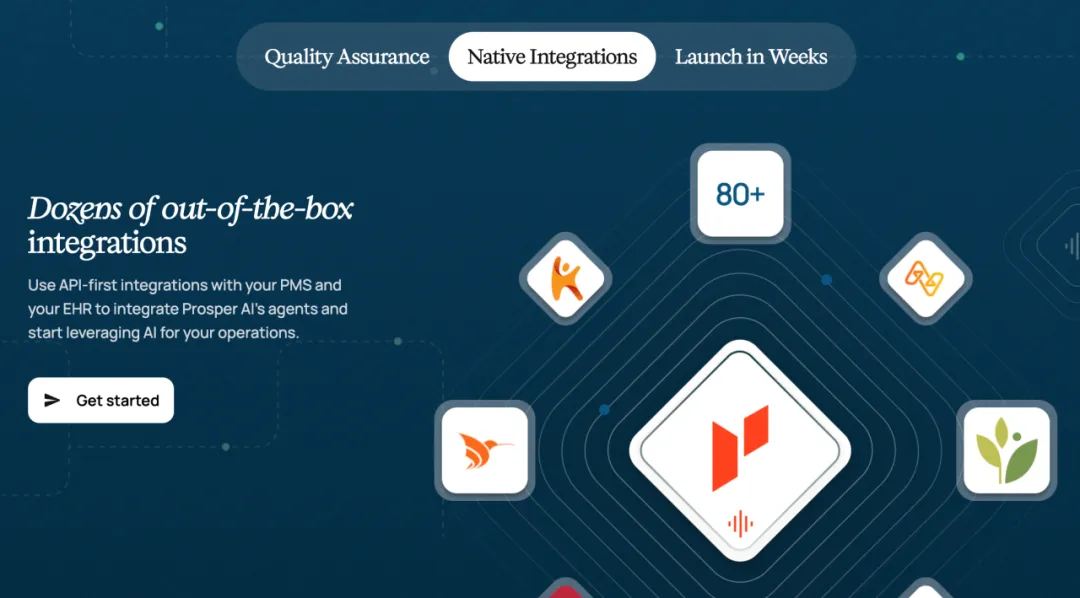 Quality Assurance Native Integrations Launch in Weeks

Dozens of out-of-the-box integrations

Use API-first integrations with your PMS and your EHR to integrate Prosper AI's agents and start leveraging AI for your operations.

Get started

80+